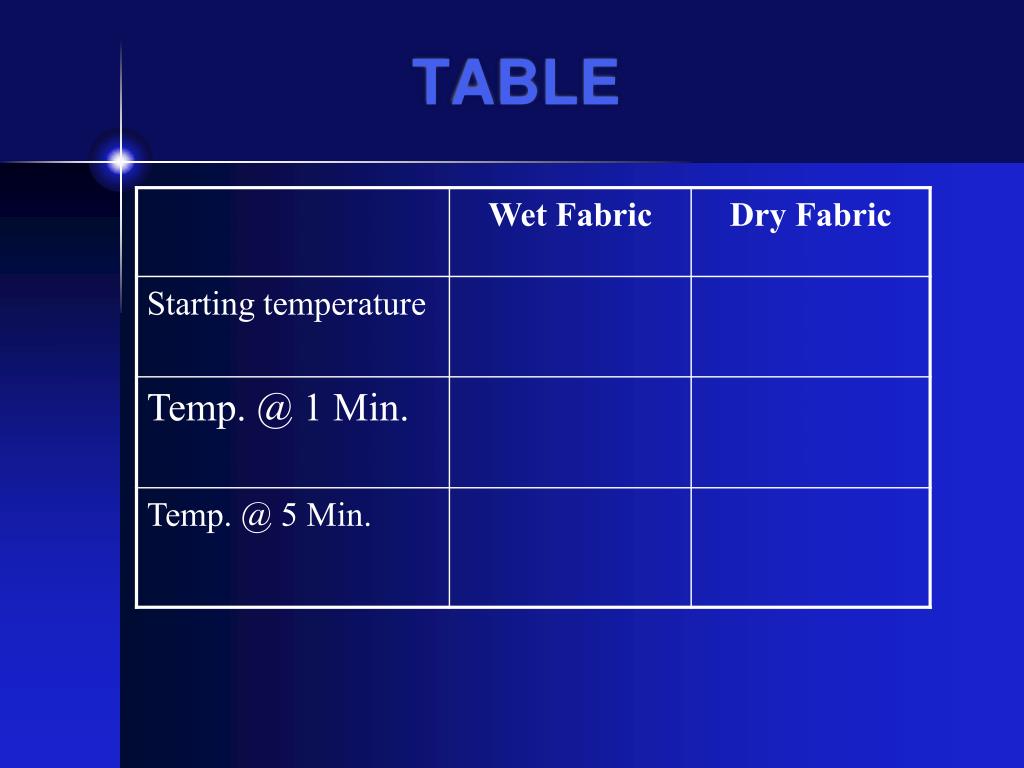 TABLE

| | Wet Fabric | Dry Fabric |
|---|---|---|
| Starting temperature | | |
| Temp. @ 1 Min. | | |
| Temp. @ 5 Min. | | |